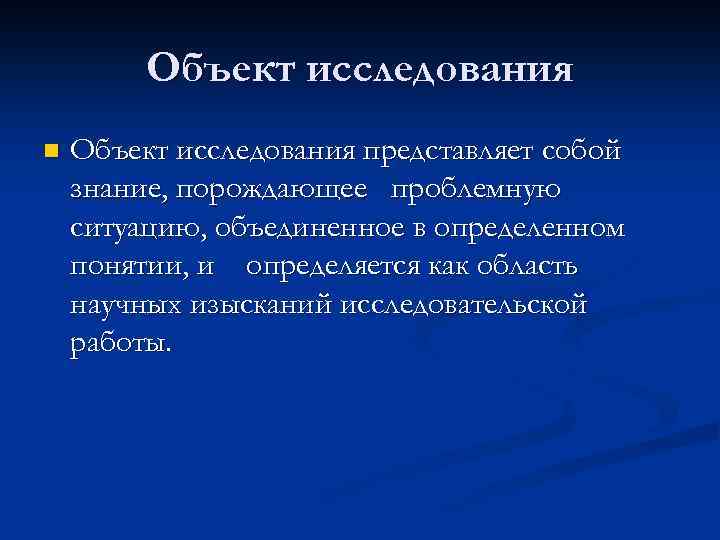 Объект исследования

Объект исследования представляет собой знание, порождающее проблемную ситуацию, объединенное в определенном понятии, и определяется как область научных изысканий исследовательской работы.